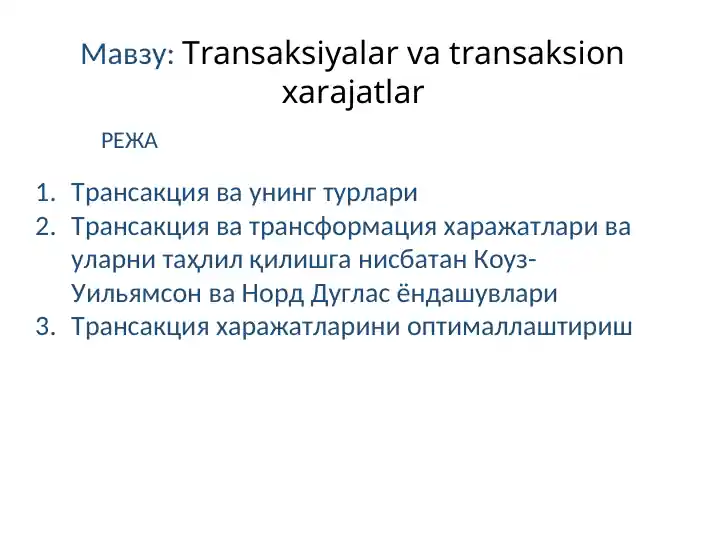 Мавзу: Transaksiyalar va transaksion xarajatlar

РЕЖА

1. Трансакция ва унинг турлари
2. Трансакция ва трансформация харажатлари ва уларни таҳлил қилишга нисбатан Коуз-Уильямсон ва Норд Дуглас ёндашувлари
3. Трансакция харажатларини оптималлаштириш